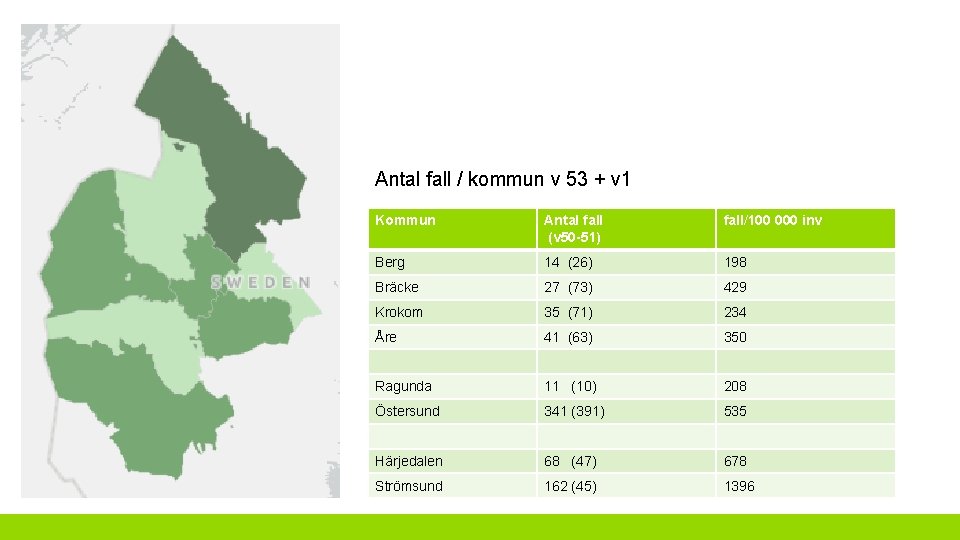 SWEDEN

Antal fall / kommun v 53 + v1

| Kommun | Antal fall (v50-51) | fall/100 000 inv |
|---|---|---|
| Berg | 14 (26) | 198 |
| Bräcke | 27 (73) | 429 |
| Krokom | 35 (71) | 234 |
| Åre | 41 (63) | 350 |
| | | |
| Ragunda | 11 (10) | 208 |
| Östersund | 341 (391) | 535 |
| | | |
| Härjedalen | 68 (47) | 678 |
| Strömsund | 162 (45) | 1396 |